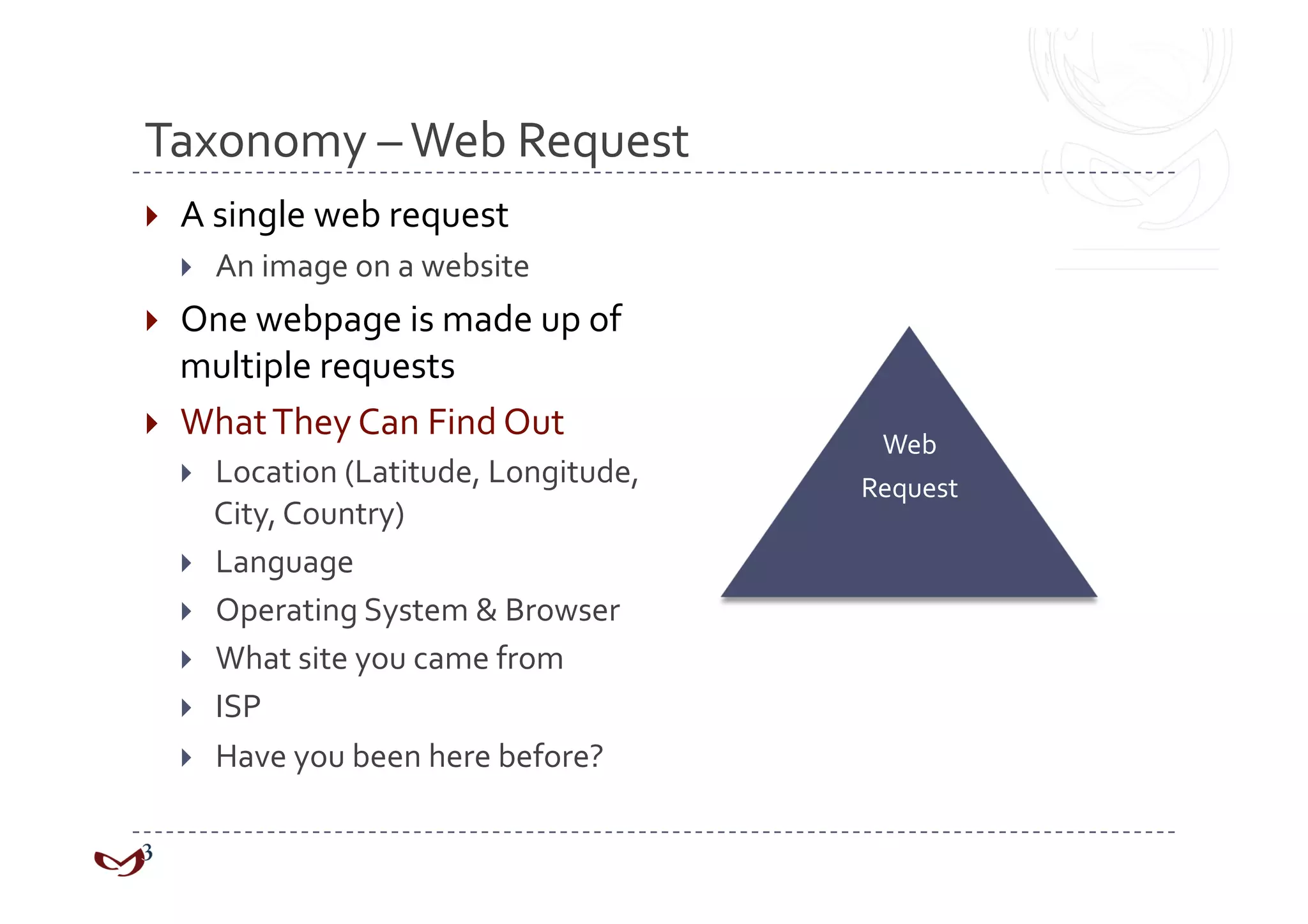 Taxonomy – Web Request

A single web request

An image on a website

One webpage is made up of multiple requests

What They Can Find Out

Location (Latitude, Longitude, City, Country)

Language

Operating System & Browser

What site you came from

ISP

Have you been here before?

Web Request

3